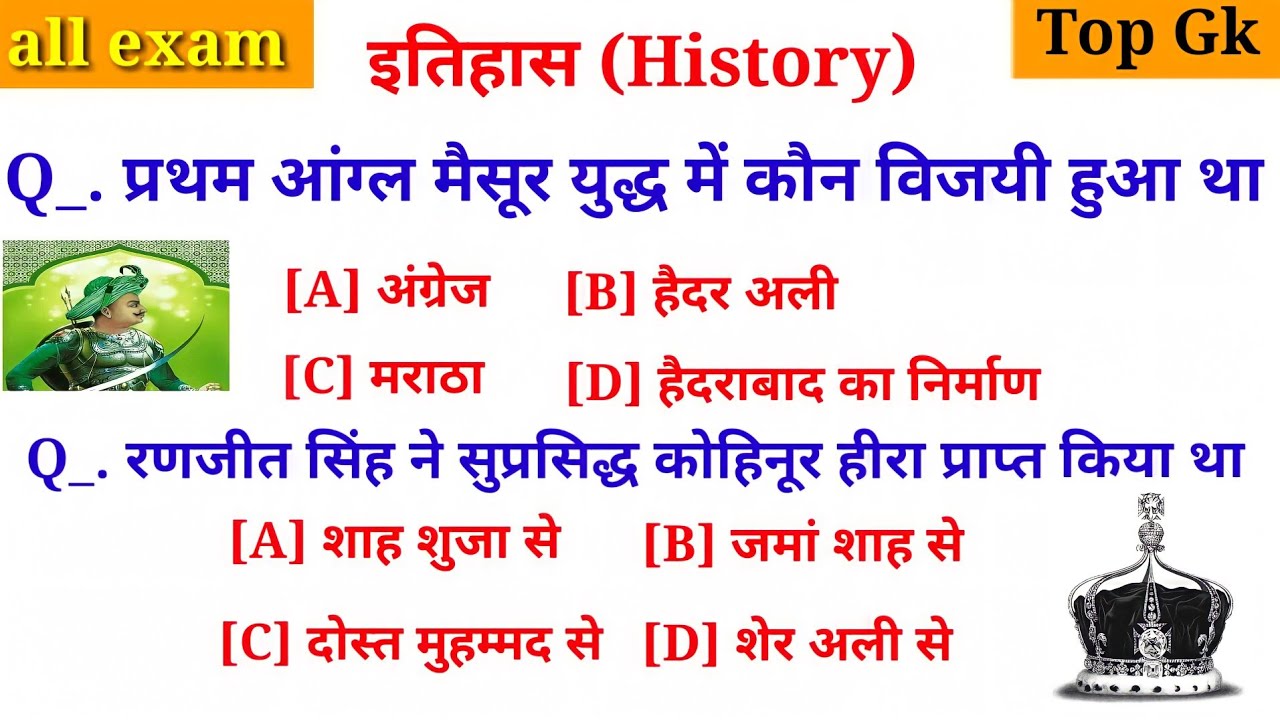 all exam

इतिहास (History)

Top Gk

Q_. प्रथम आंग्ल मैसूर युद्ध में कौन विजयी हुआ था

[A] अंग्रेज [B] हैदर अली

[C] मराठा [D] हैदराबाद का निर्माण

Q_. रणजीत सिंह ने सुप्रसिद्ध कोहिनूर हीरा प्राप्त किया था

[A] शाह शुजा से [B] जमां शाह से

[C] दोस्त मुहम्मद से [D] शेर अली से